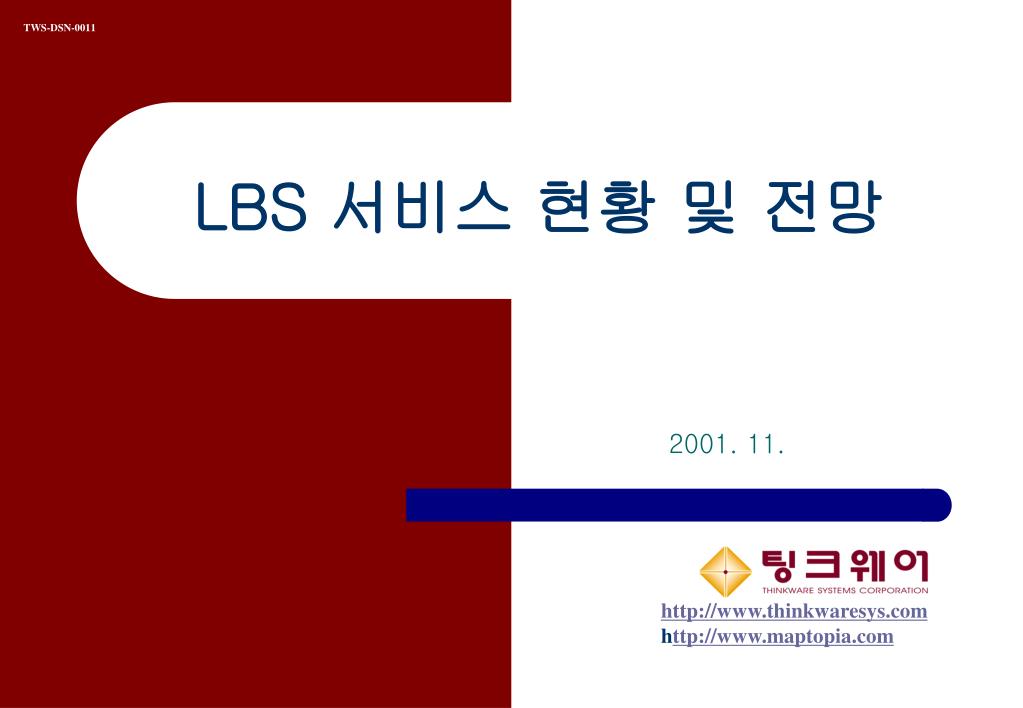 TWS-DSN-0011

LBS 서비스 현황 및 전망

2001. 11.

팅크웨어
THINKWARE SYSTEMS CORPORATION

http://www.thinkwaresys.com
http://www.maptopia.com